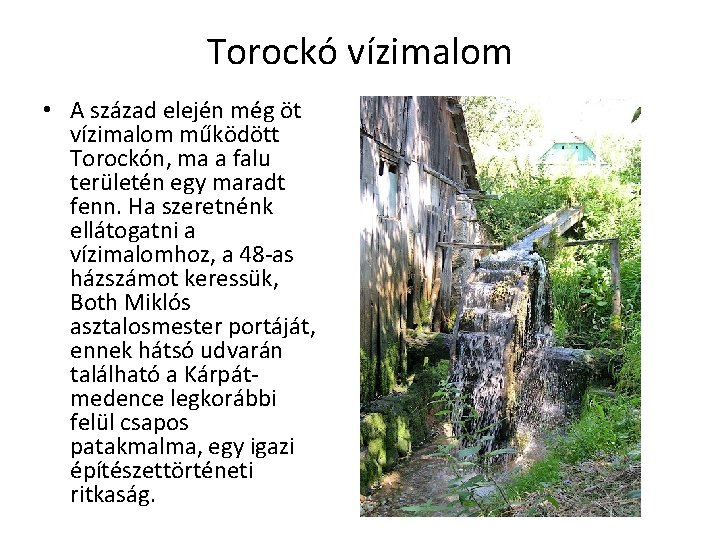 Torockó vízimalom

• A század elején még öt vízimalom működött Torockón, ma a falu területén egy maradt fenn. Ha szeretnénk ellátogatni a vízimalomhoz, a 48-as házszámot keressük, Both Miklós asztalosmester portáját, ennek hátsó udvarán található a Kárpát-medence legkorábbi felül csapos patakmalma, egy igazi építészettörténeti ritkaság.